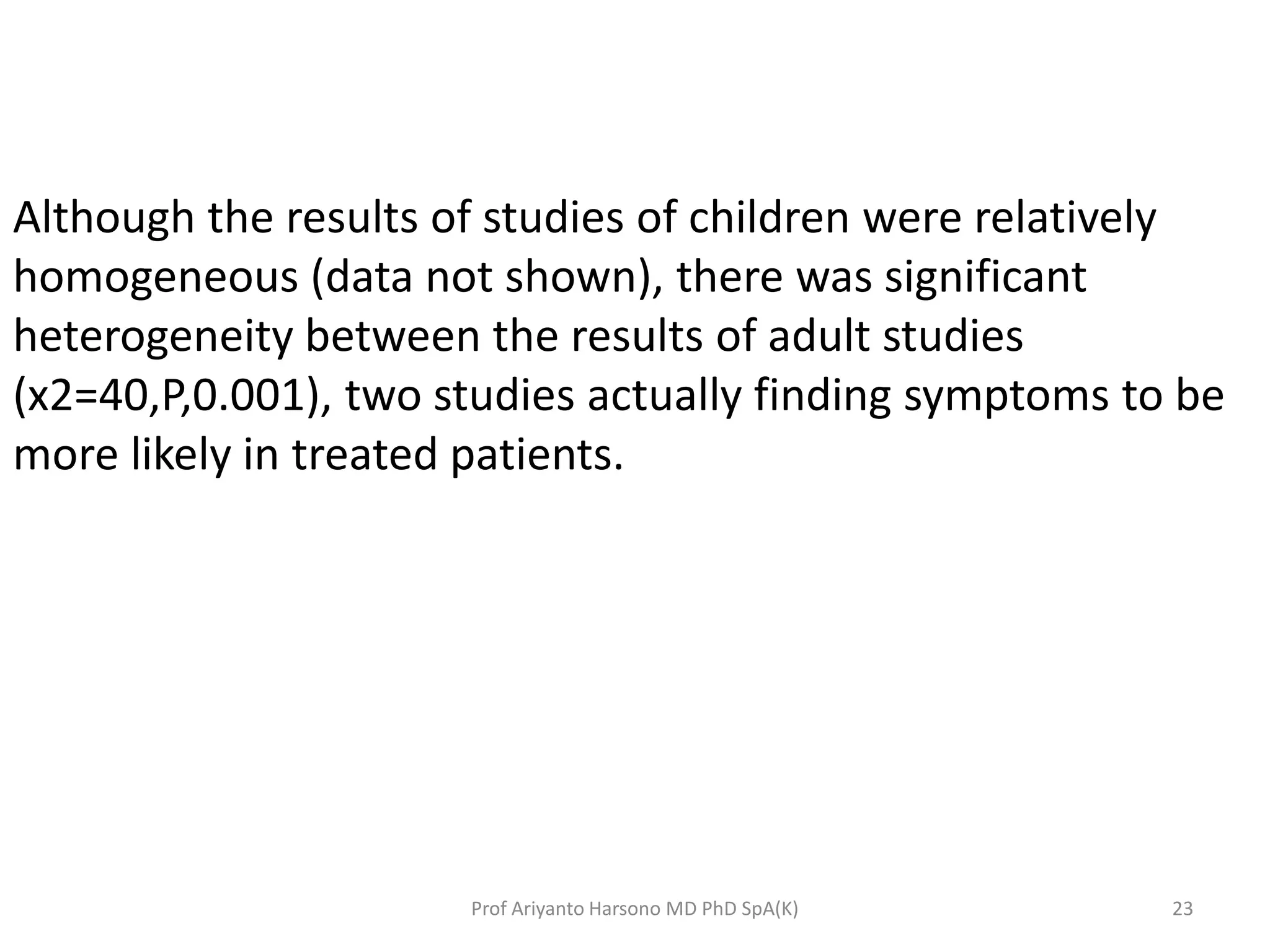 Although the results of studies of children were relatively homogeneous (data not shown), there was significant heterogeneity between the results of adult studies (x2=40,P,0.001), two studies actually finding symptoms to be more likely in treated patients.

Prof Ariyanto Harsono MD PhD SpA(K)

23